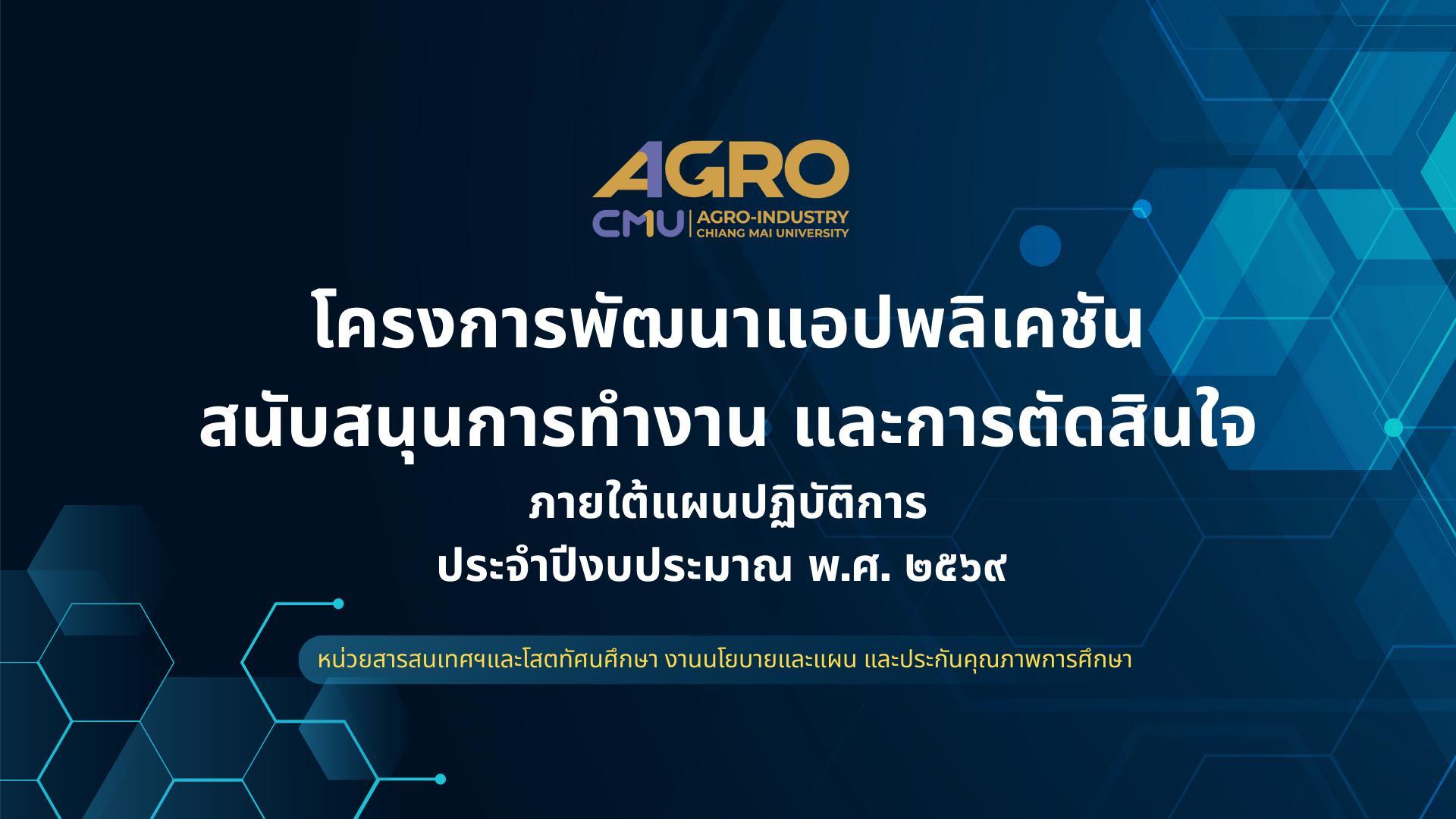 AGRO
CMU | AGRO-INDUSTRY
CHIANG MAI UNIVERSITY

โครงการพัฒนาแอปพลิเคชัน
สนับสนุนการทำงาน และการตัดสินใจ
ภายใต้แผนปฏิบัติการ
ประจำปีงบประมาณ พ.ศ. ๒๕๖๙

หน่วยสารสนเทศฯและโสตทัศนศึกษา งานนโยบายและแผน และประกันคุณภาพการศึกษา